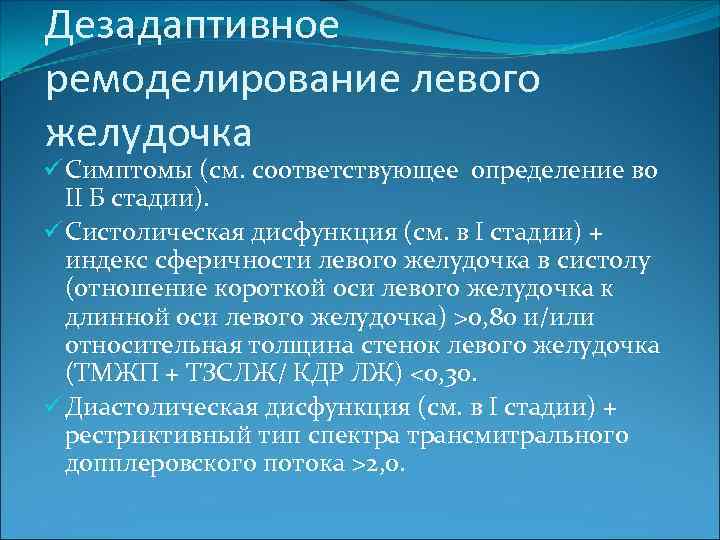 Дезадаптивное ремоделирование левого желудочка

✓ Симптомы (см. соответствующее определение во II Б стадии).

✓ Систолическая дисфункция (см. в I стадии) + индекс сферичности левого желудочка в систолу (отношение короткой оси левого желудочка к длинной оси левого желудочка) >0,80 и/или относительная толщина стенок левого желудочка (ТМЖП + ТЗСЛЖ/ КДР ЛЖ) <0,30.

✓ Диастолическая дисфункция (см. в I стадии) + рестриктивный тип спектра трансмитрального допплеровского потока >2,0.